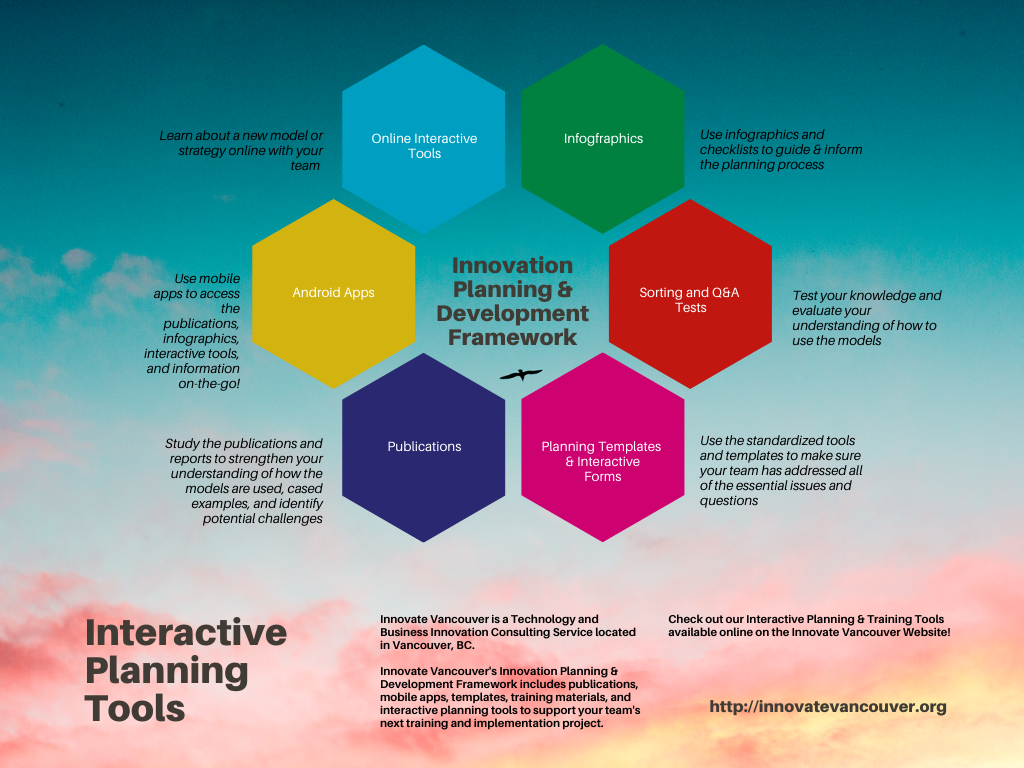 Learn about a new model or strategy online with your team

Online Interactive Tools

Infogfraphics

Use infographics and checklists to guide & inform the planning process

Use mobile apps to access the publications, infographics, interactive tools, and information on-the-go!

Android Apps

Innovation Planning & Development Framework

Sorting and Q&A Tests

Test your knowledge and evaluate your understanding of how to use the models

Study the publications and reports to strengthen your understanding of how the models are used, cased examples, and identify potential challenges

Publications

Planning Templates & Interactive Forms

Use the standardized tools and templates to make sure your team has addressed all of the essential issues and questions

Interactive Planning Tools

Innovate Vancouver is a Technology and Business Innovation Consulting Service located in Vancouver, BC.

Innovate Vancouver's Innovation Planning & Development Framework includes publications, mobile apps, templates, training materials, and interactive planning tools to support your team's next training and implementation project.

Check out our Interactive Planning & Training Tools available online on the Innovate Vancouver Website!

http://innovatevancouver.org